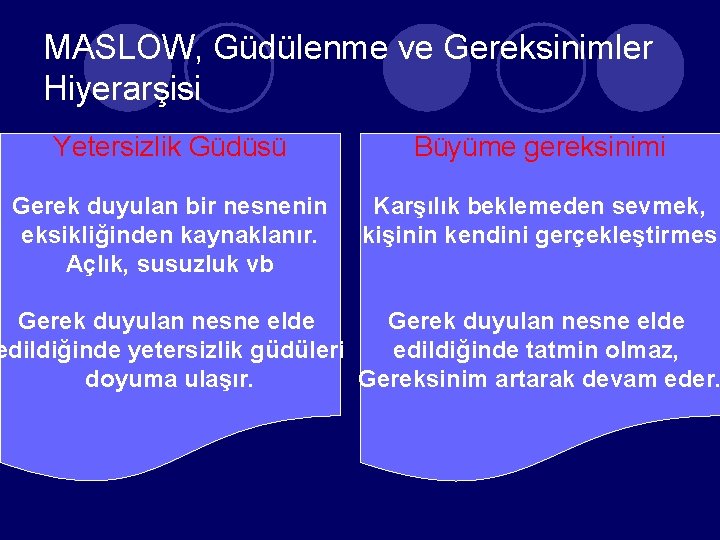 MASLOW, Güdülenme ve Gereksinimler Hiyerarşisi

Yetersizlik Güdüsü

Gerek duyulan bir nesnenin eksikliğinden kaynaklanır. Açlık, susuzluk vb

Gerek duyulan nesne elde edildiğinde yetersizlik güdüleri doyuma ulaşır.

Büyüme gereksinimi

Karşılık beklemeden sevmek, kişinin kendini gerçekleştirmes

Gerek duyulan nesne elde edildiğinde tatmin olmaz, Gereksinim artarak devam eder.